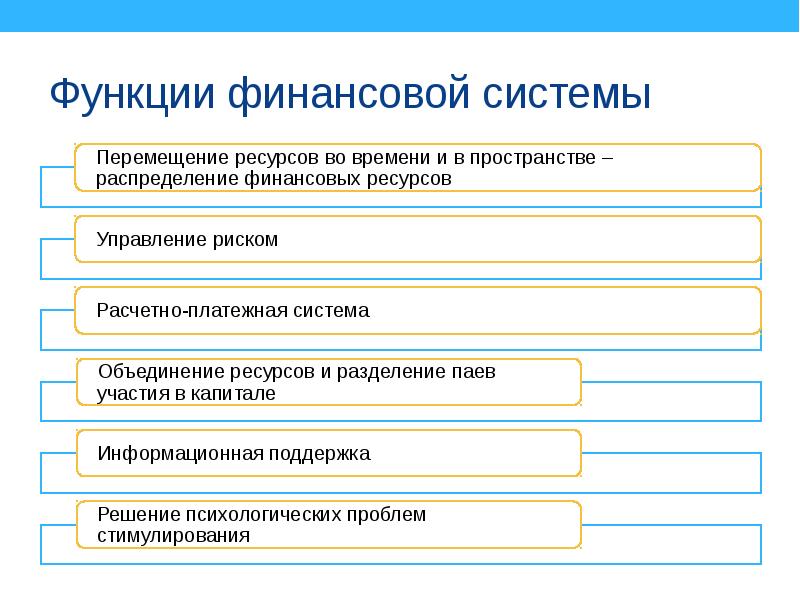 Функции финансовой системы

Перемещение ресурсов во времени и в пространстве – распределение финансовых ресурсов

Управление риском

Расчетно-платежная система

Объединение ресурсов и разделение паев участия в капитале

Информационная поддержка

Решение психологических проблем стимулирования